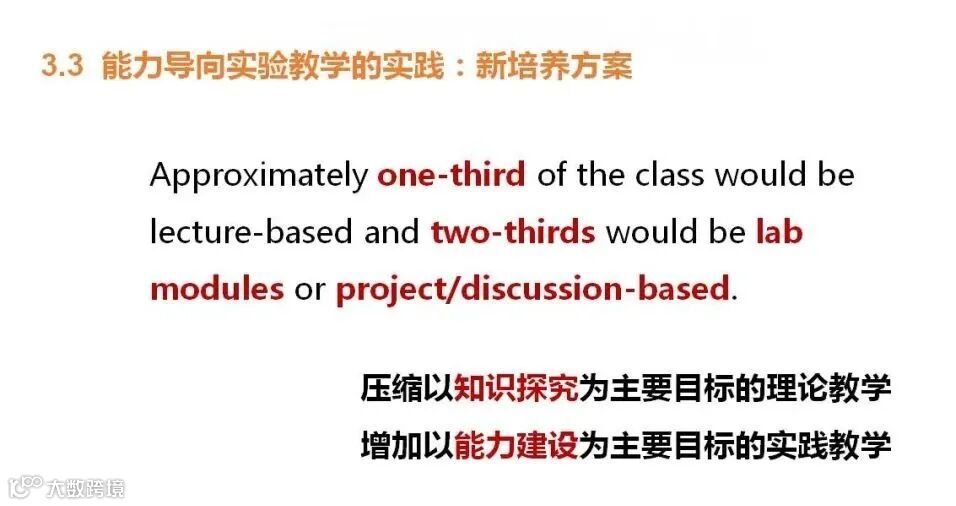 3.3 能力导向实验教学的实践：新培养方案

Approximately one-third of the class would be lecture-based and two-thirds would be lab modules or project/discussion-based.

压缩以知识探究为主要目标的理论教学

增加以能力建设为主要目标的实践教学

大数跨境